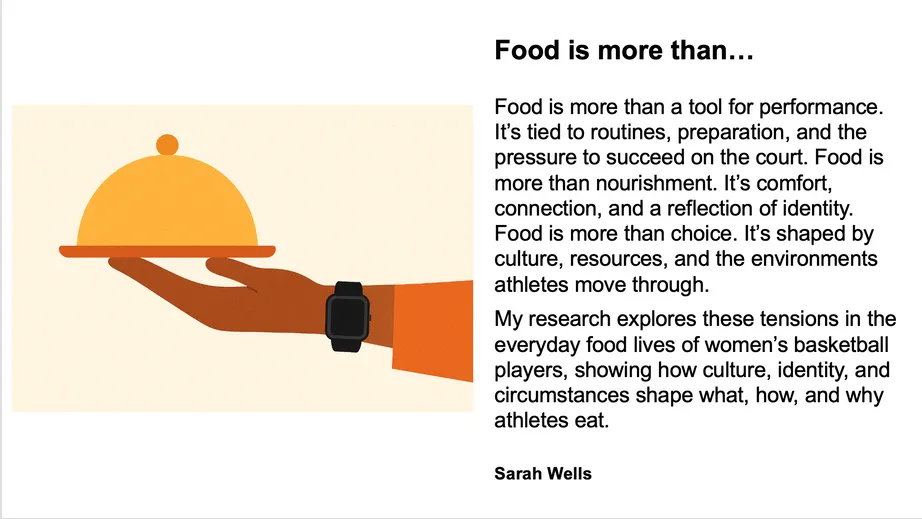 Food is more than…

Food is more than a tool for performance. It's tied to routines, preparation, and the pressure to succeed on the court. Food is more than nourishment. It's comfort, connection, and a reflection of identity. Food is more than choice. It's shaped by culture, resources, and the environments athletes move through.

My research explores these tensions in the everyday food lives of women's basketball players, showing how culture, identity, and circumstances shape what, how, and why athletes eat.

Sarah Wells